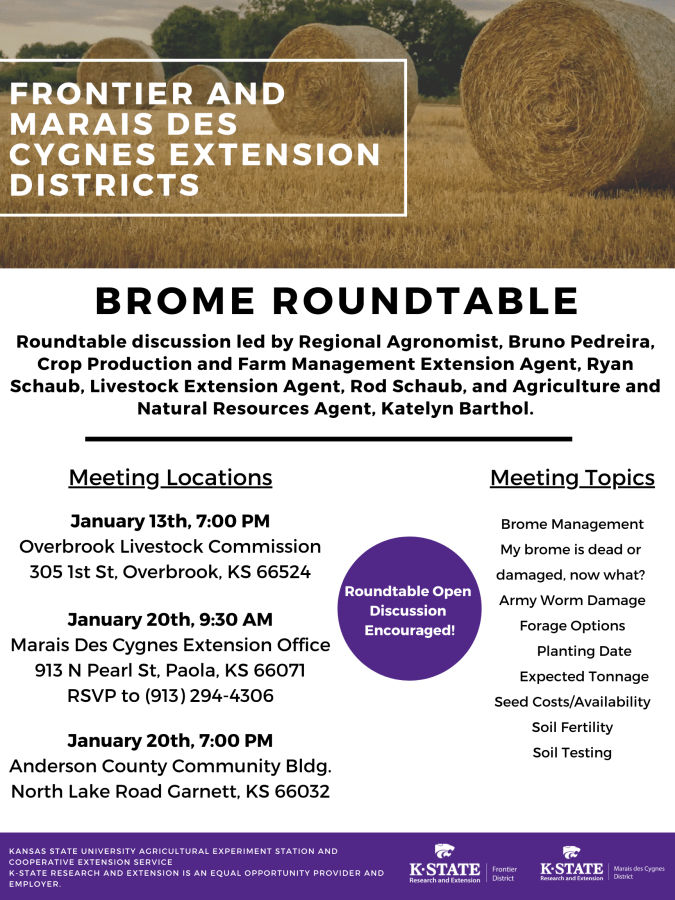 FRONTIER AND MARAIS DES CYGNES EXTENSION DISTRICTS

BROME ROUNDTABLE

Roundtable discussion led by Regional Agronomist, Bruno Pedreira, Crop Production and Farm Management Extension Agent, Ryan Schaub, Livestock Extension Agent, Rod Schaub, and Agriculture and Natural Resources Agent, Katelyn Barthol.

Meeting Locations

January 13th, 7:00 PM
Overbrook Livestock Commission
305 1st St, Overbrook, KS 66524

January 20th, 9:30 AM
Marais Des Cygnes Extension Office
913 N Pearl St, Paola, KS 66071
RSVP to (913) 294-4306

January 20th, 7:00 PM
Anderson County Community Bldg.
North Lake Road Garnett, KS 66032

Roundtable Open Discussion Encouraged!

Meeting Topics

Brome Management
My brome is dead or damaged, now what?
Army Worm Damage
Forage Options
Planting Date
Expected Tonnage
Seed Costs/Availability
Soil Fertility
Soil Testing

KANSAS STATE UNIVERSITY AGRICULTURAL EXPERIMENT STATION AND COOPERATIVE EXTENSION SERVICE
K-STATE RESEARCH AND EXTENSION IS AN EQUAL OPPORTUNITY PROVIDER AND EMPLOYER.

K-STATE Research and Extension | Frontier District

K-STATE Research and Extension | Marais des Cygnes District